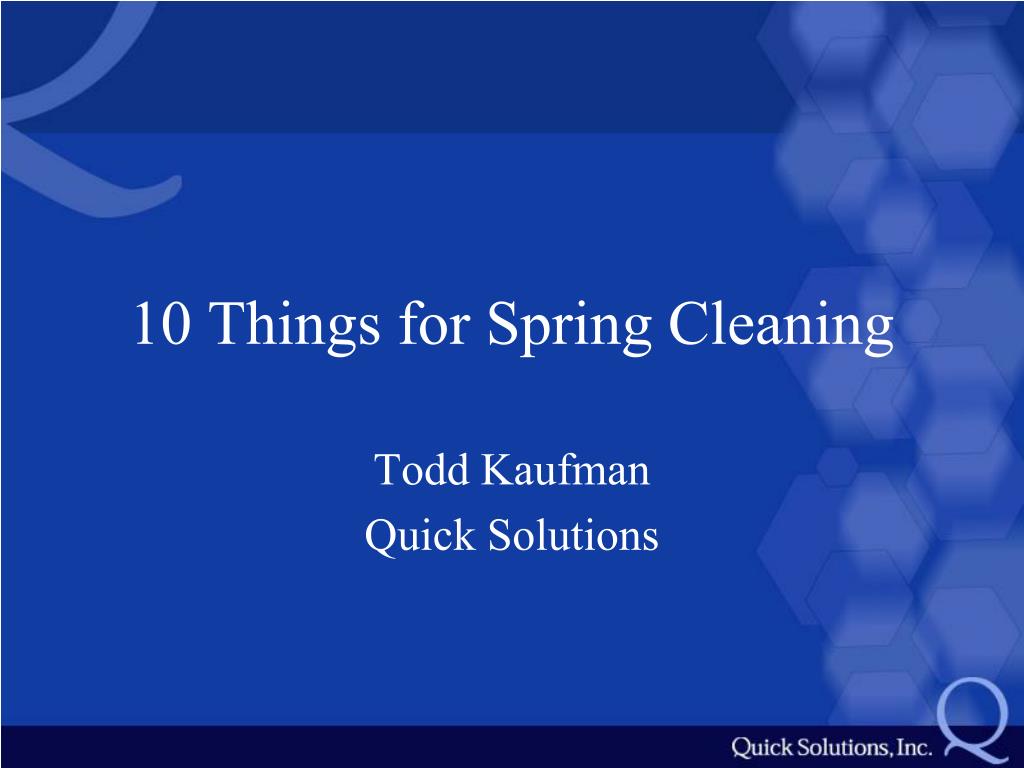 10 Things for Spring Cleaning

Todd Kaufman
Quick Solutions

Quick Solutions, Inc.